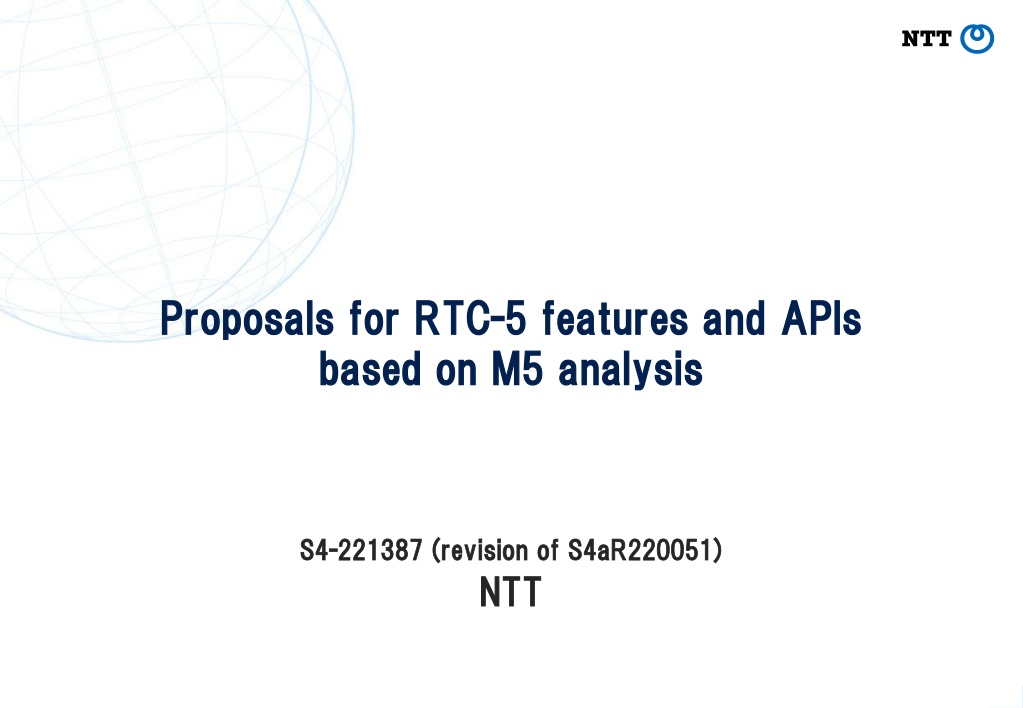 NTT

Proposals for RTC-5 features and APIs based on M5 analysis

S4-221387 (revision of S4aR220051)
NTT